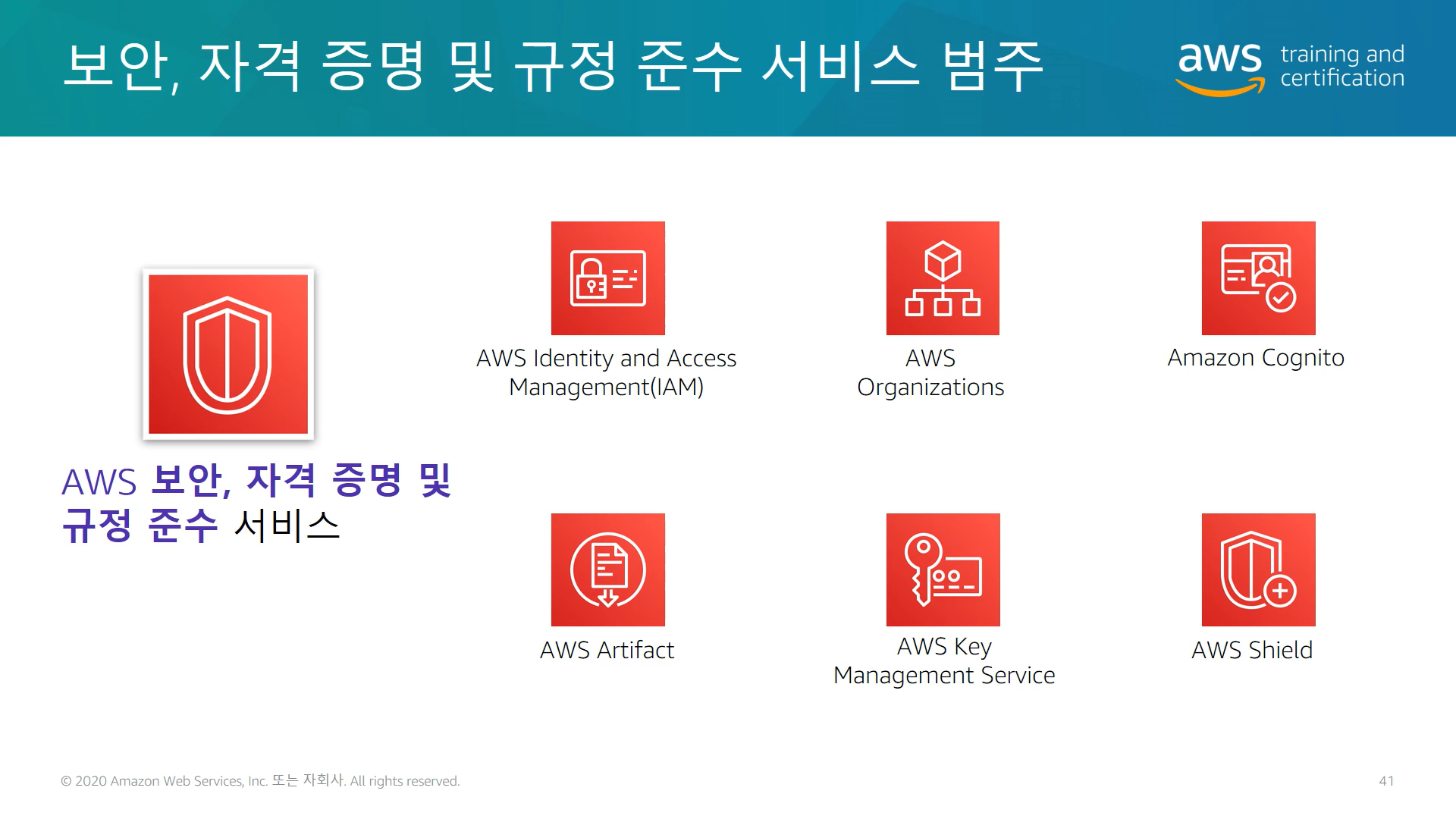 보안, 자격 증명 및 규정 준수 서비스 범주

aws training and certification

AWS 보안, 자격 증명 및 규정 준수 서비스

AWS Identity and Access Management(IAM)

AWS Organizations

Amazon Cognito

AWS Artifact

AWS Key Management Service

AWS Shield

© 2020 Amazon Web Services, Inc. 또는 자회사. All rights reserved.

41